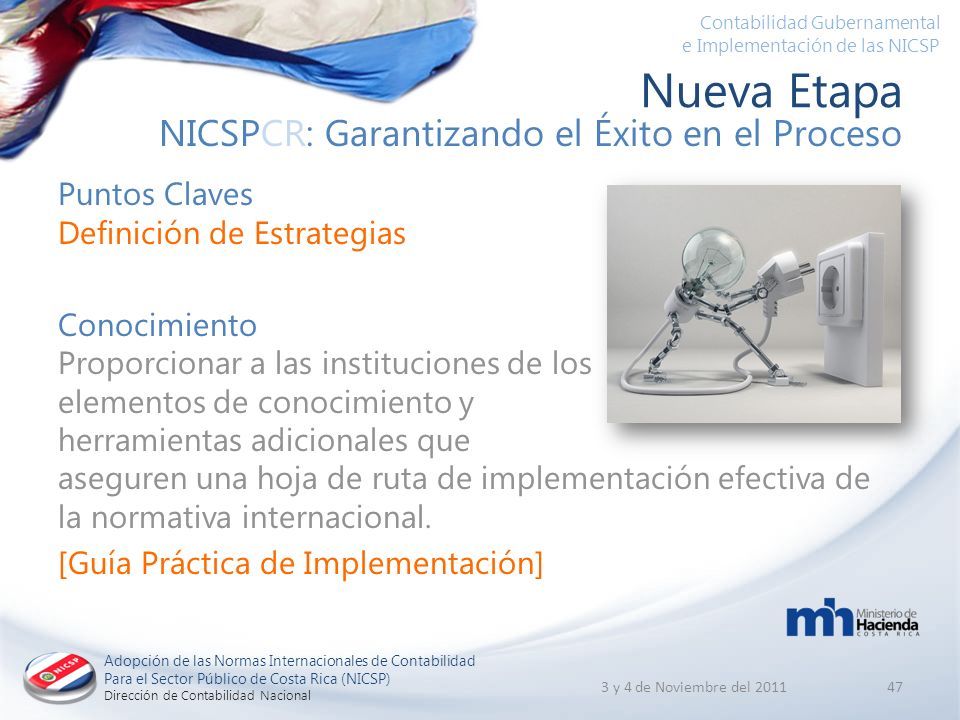 Contabilidad Gubernamental
e Implementación de las NICSP

Nueva Etapa
NICSPCR: Garantizando el Éxito en el Proceso

Puntos Claves
Definición de Estrategias

Conocimiento
Proporcionar a las instituciones de los elementos de conocimiento y herramientas adicionales que aseguren una hoja de ruta de implementación efectiva de la normativa internacional.

[Guía Práctica de Implementación]

mh Ministerio de Hacienda COSTA RICA

NICSP

Adopción de las Normas Internacionales de Contabilidad
Para el Sector Público de Costa Rica (NICSP)
Dirección de Contabilidad Nacional

3 y 4 de Noviembre del 2011

47